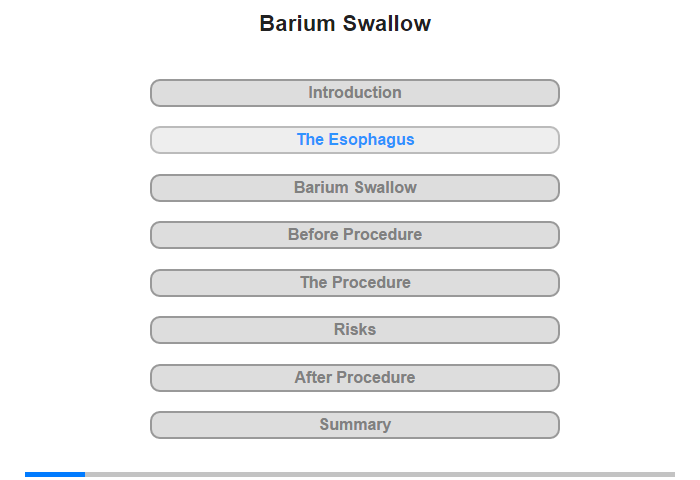 Barium Swallow

Introduction

The Esophagus

Barium Swallow

Before Procedure

The Procedure

Risks

After Procedure

Summary